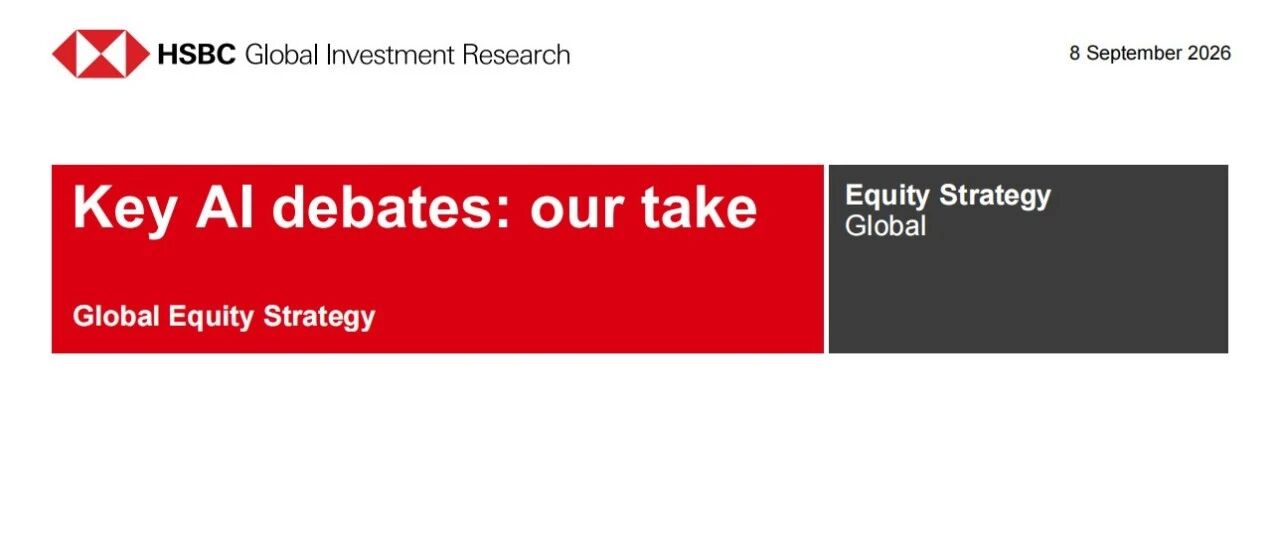 HSBC Global Investment Research

8 September 2026

Key AI debates: our take

Global Equity Strategy

Equity Strategy
Global